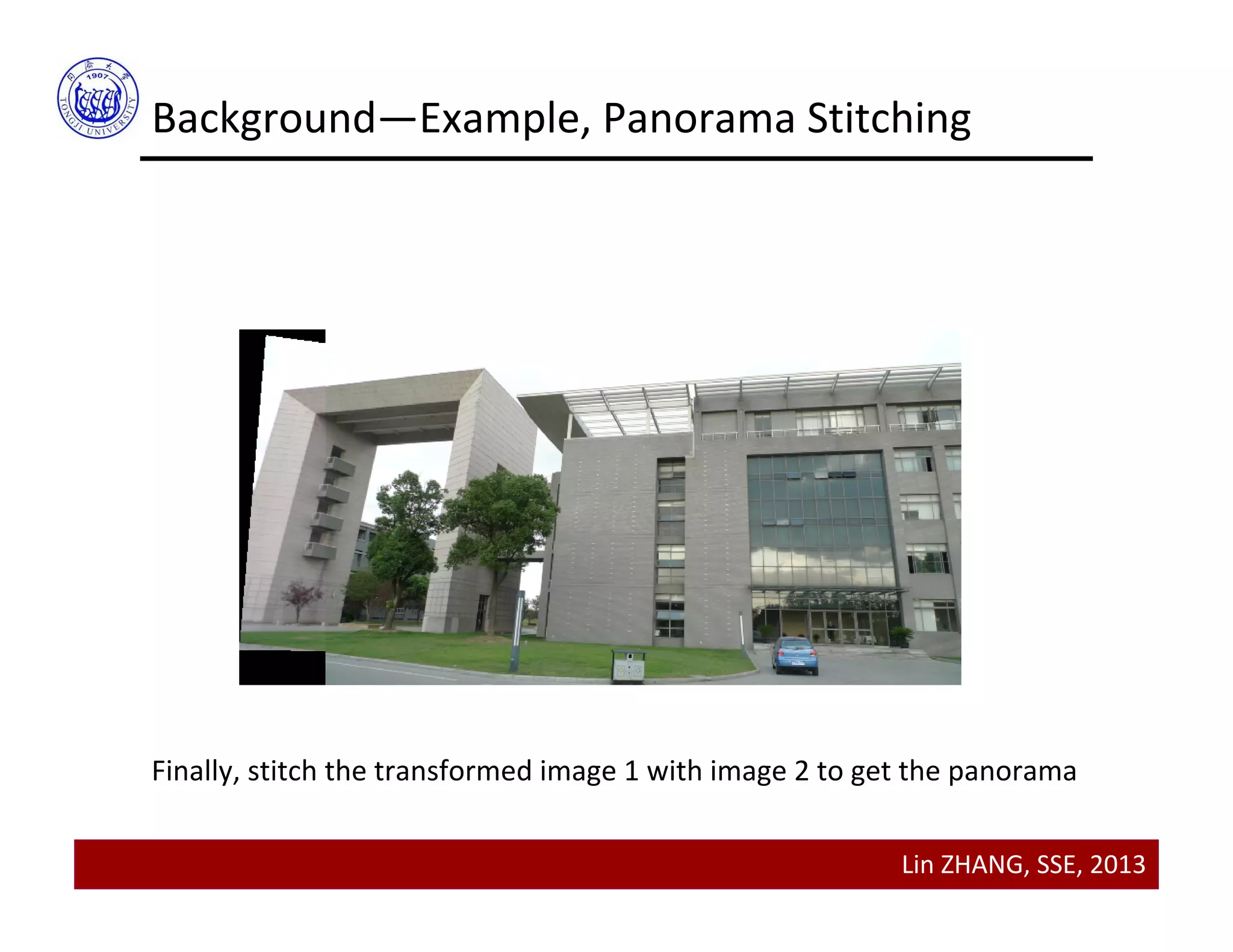 同濟大學 1907 TONGJI UNIVERSITY

Background—Example, Panorama Stitching

Finally, stitch the transformed image 1 with image 2 to get the panorama

Lin ZHANG, SSE, 2013